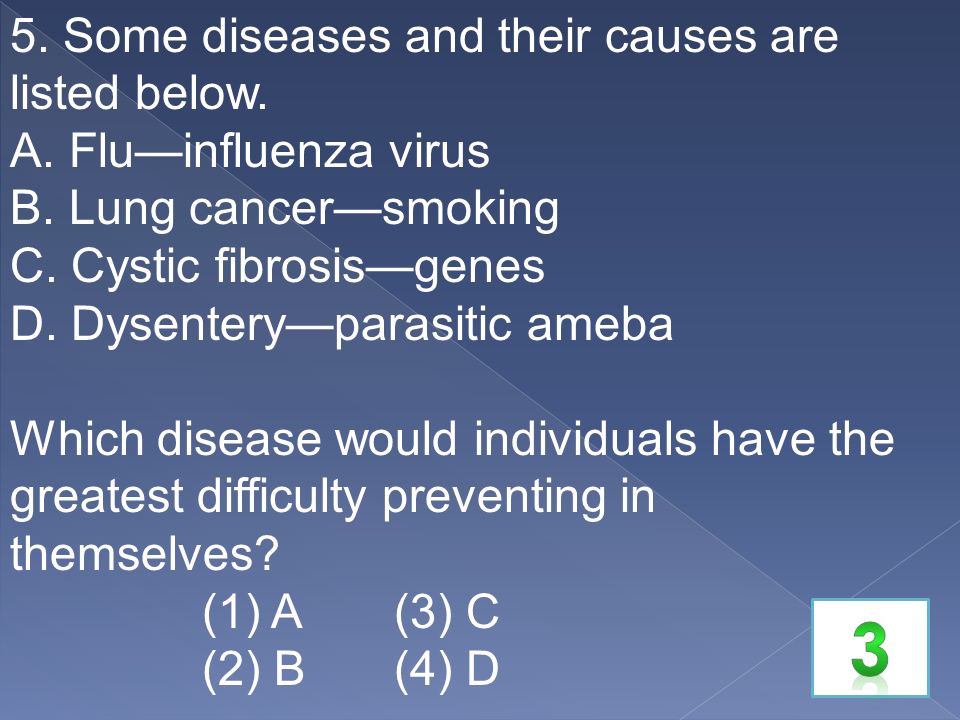 5. Some diseases and their causes are listed below.
A. Flu—influenza virus
B. Lung cancer—smoking
C. Cystic fibrosis—genes
D. Dysentery—parasitic ameba

Which disease would individuals have the greatest difficulty preventing in themselves?
(1) A (3) C
(2) B (4) D

3